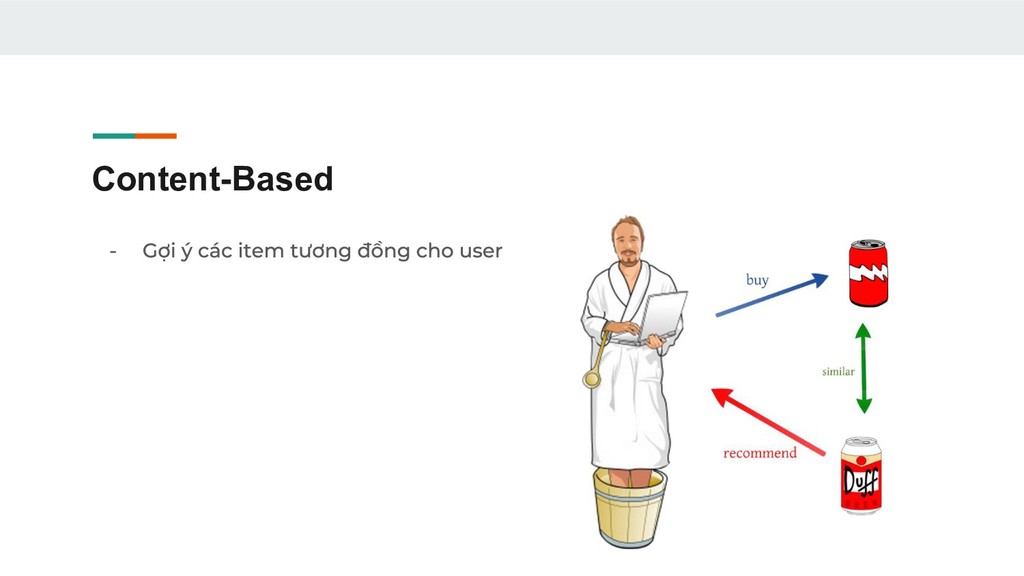 Content-Based

- Gợi ý các item tương đồng cho user

buy

similar

recommend

Duff